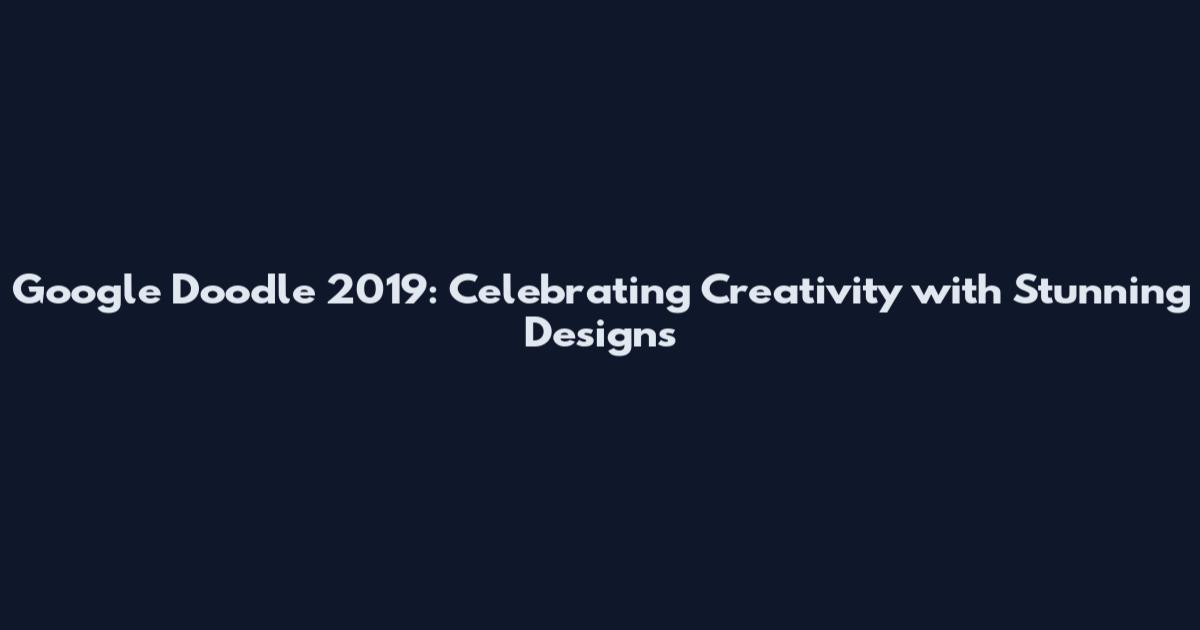 Google Doodle 2019: Celebrating Creativity with Stunning Designs